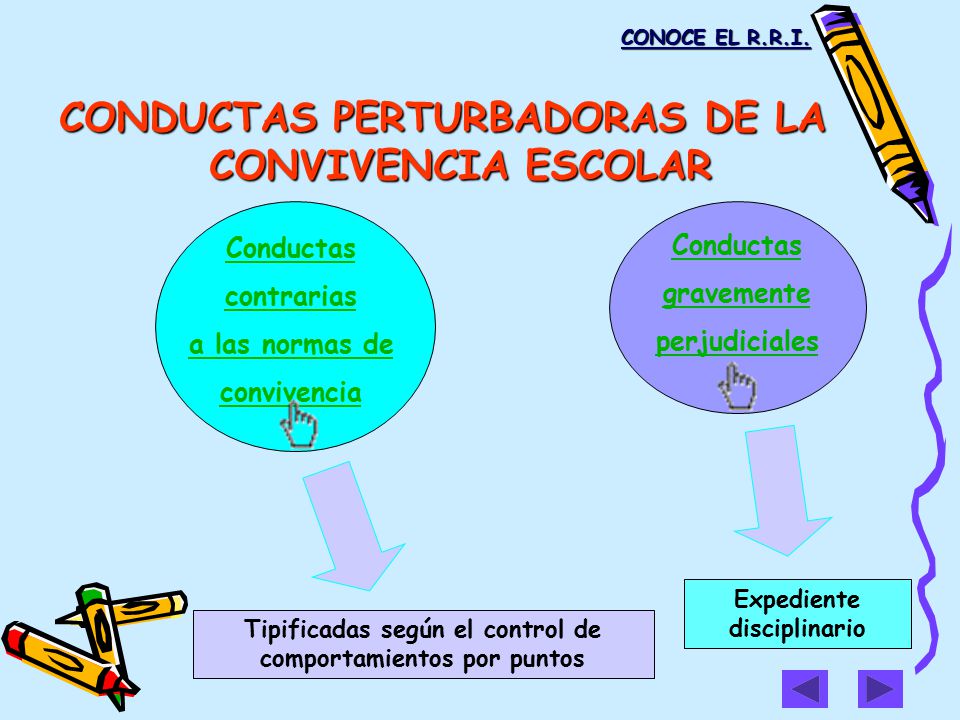 CONOCE EL R.R.I.

CONDUCTAS PERTURBADORAS DE LA CONVIVENCIA ESCOLAR

Conductas contrarias a las normas de convivencia

Conductas gravemente perjudiciales

Tipificadas según el control de comportamientos por puntos

Expediente disciplinario